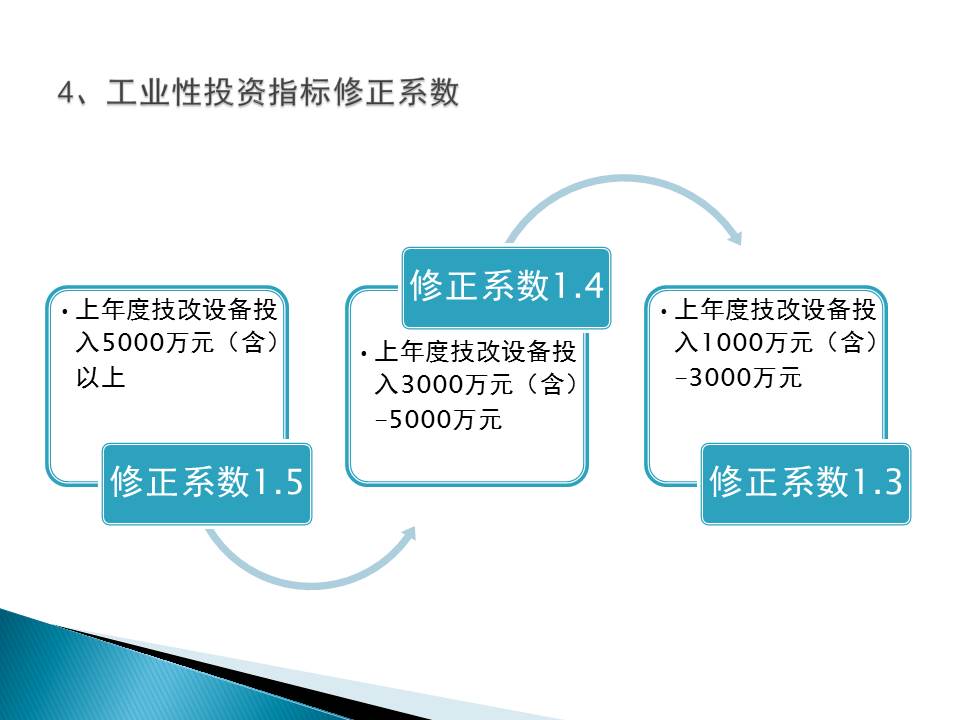 4、工业性投资指标修正系数

• 上年度技改设备投入5000万元（含）以上

修正系数1.5

修正系数1.4

• 上年度技改设备投入3000万元（含）-5000万元

• 上年度技改设备投入1000万元（含）-3000万元

修正系数1.3